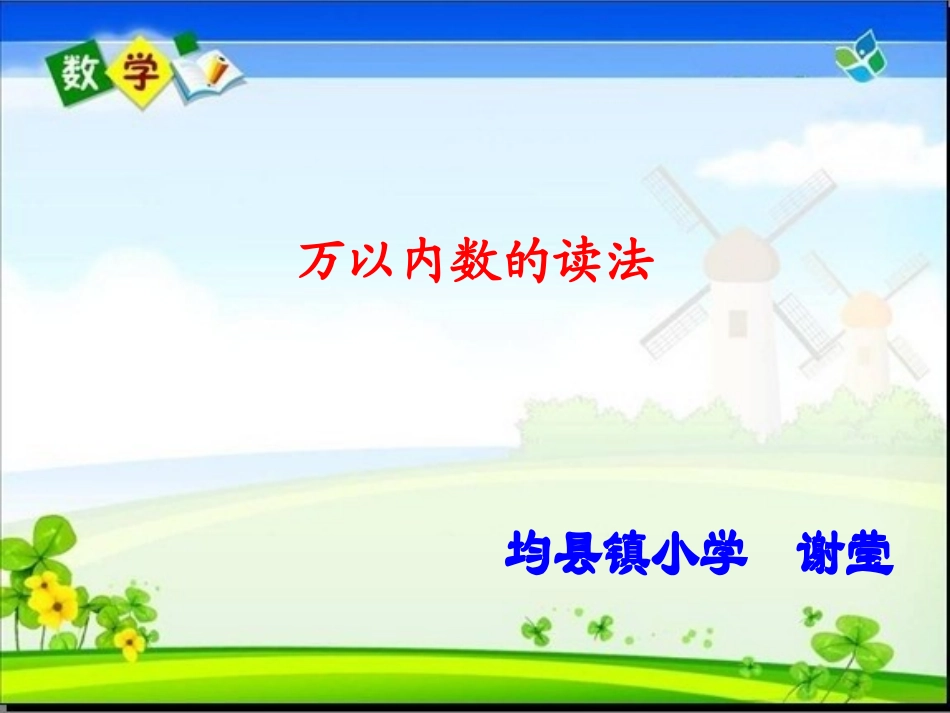 数学

万以内数的读法

均县镇小学　谢莹